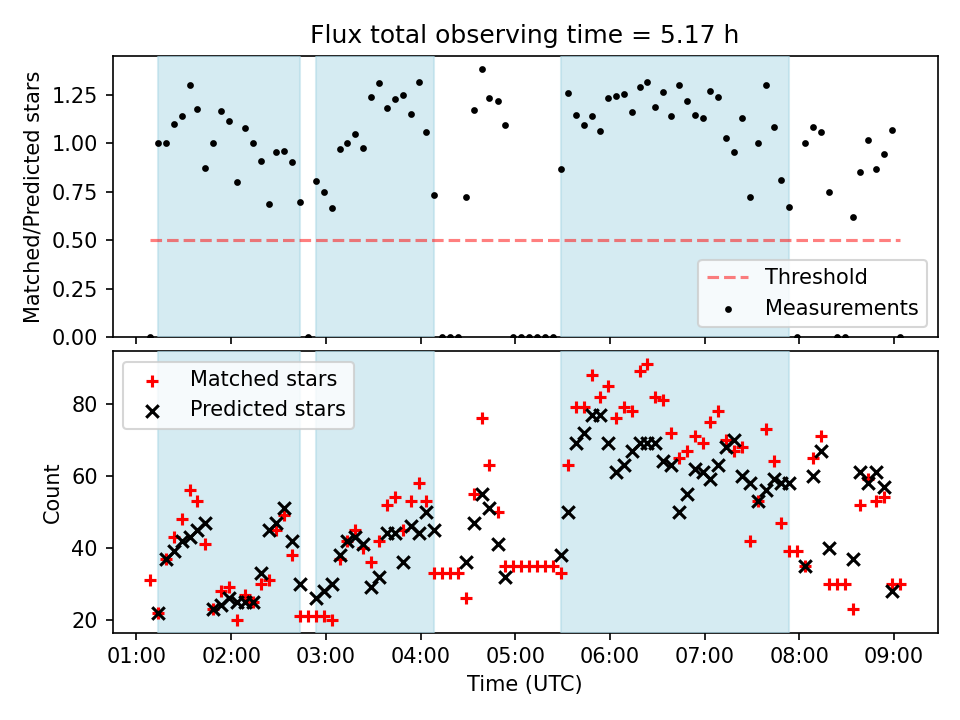 Flux total observing time = 5.17 h

Matched/Predicted stars

1.25
1.00
0.75
0.50
0.25
0.00

Threshold
Measurements

Matched stars
Predicted stars

Count

80
60
40
20

01:00 02:00 03:00 04:00 05:00 06:00 07:00 08:00 09:00

Time (UTC)